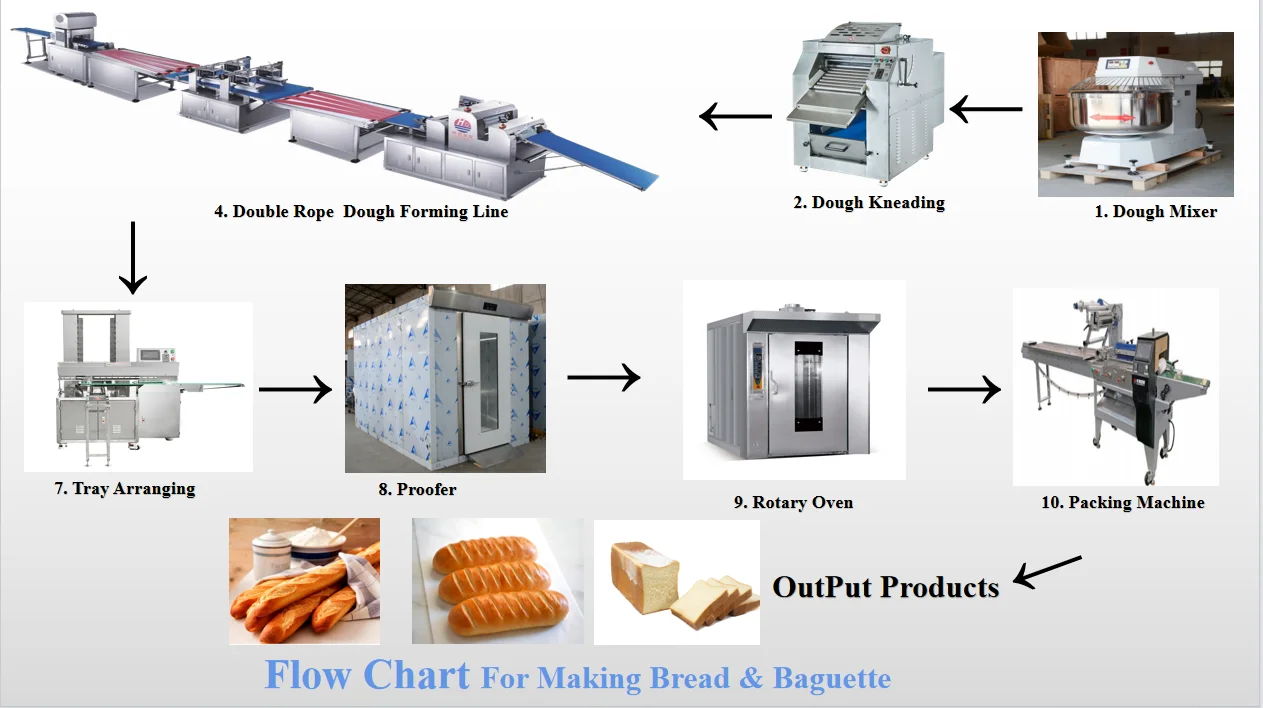 4. Double Rope Dough Forming Line

2. Dough Kneading

1. Dough Mixer

7. Tray Arranging

8. Proofer

9. Rotary Oven

10. Packing Machine

OutPut Products

Flow Chart For Making Bread & Baguette